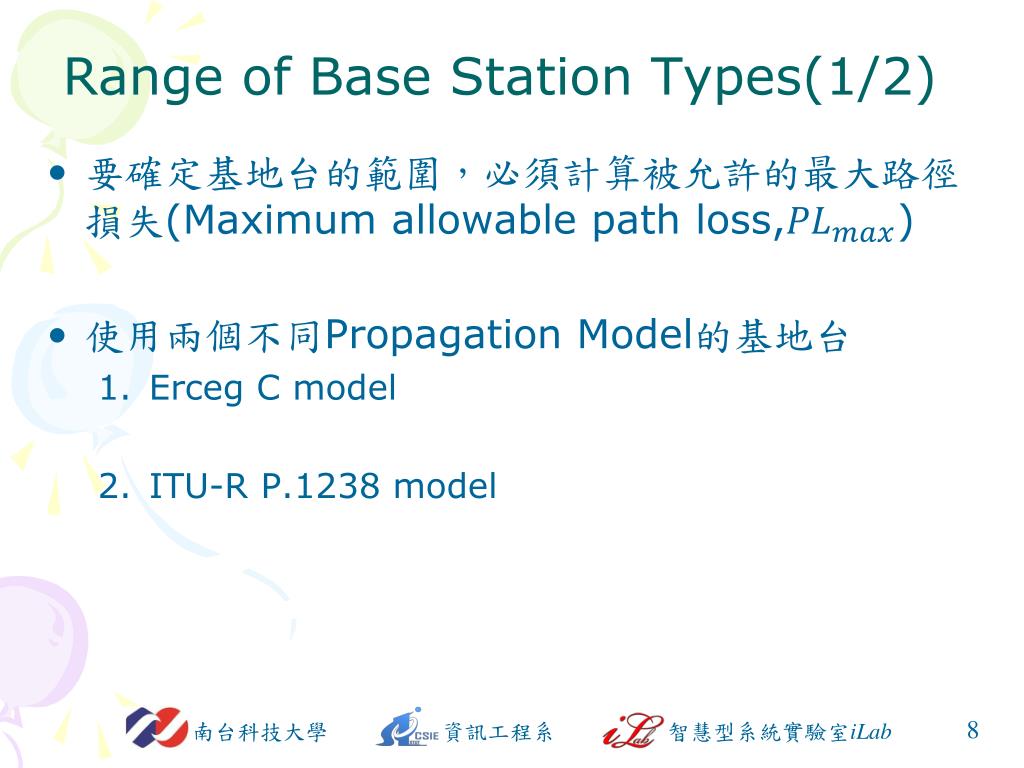 Range of Base Station Types(1/2)

• 要確定基地台的範圍，必須計算被允許的最大路徑損失(Maximum allowable path loss,$PL_{max}$)

• 使用兩個不同Propagation Model的基地台
1. Erceg C model

2. ITU-R P.1238 model

南台科技大學 CSIE 資訊工程系 iLab 智慧型系統實驗室iLab 8